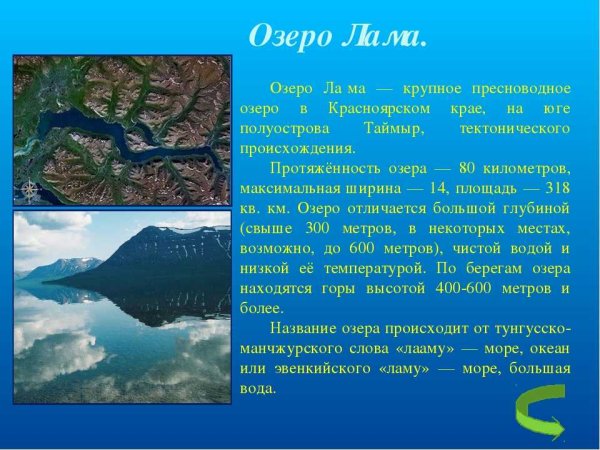 Озеро Лама.

Озеро Ла́ма — крупное пресноводное озеро в Красноярском крае, на юге полуострова Таймыр, тектонического происхождения.

Протяжённость озера — 80 километров, максимальная ширина — 14, площадь — 318 кв. км. Озеро отличается большой глубиной (свыше 300 метров, в некоторых местах, возможно, до 600 метров), чистой водой и низкой её температурой. По берегам озера находятся горы высотой 400-600 метров и более.

Название озера происходит от тунгусско-манчжурского слова «лааму» — море, океан или эвенкийского «ламу» — море, большая вода.